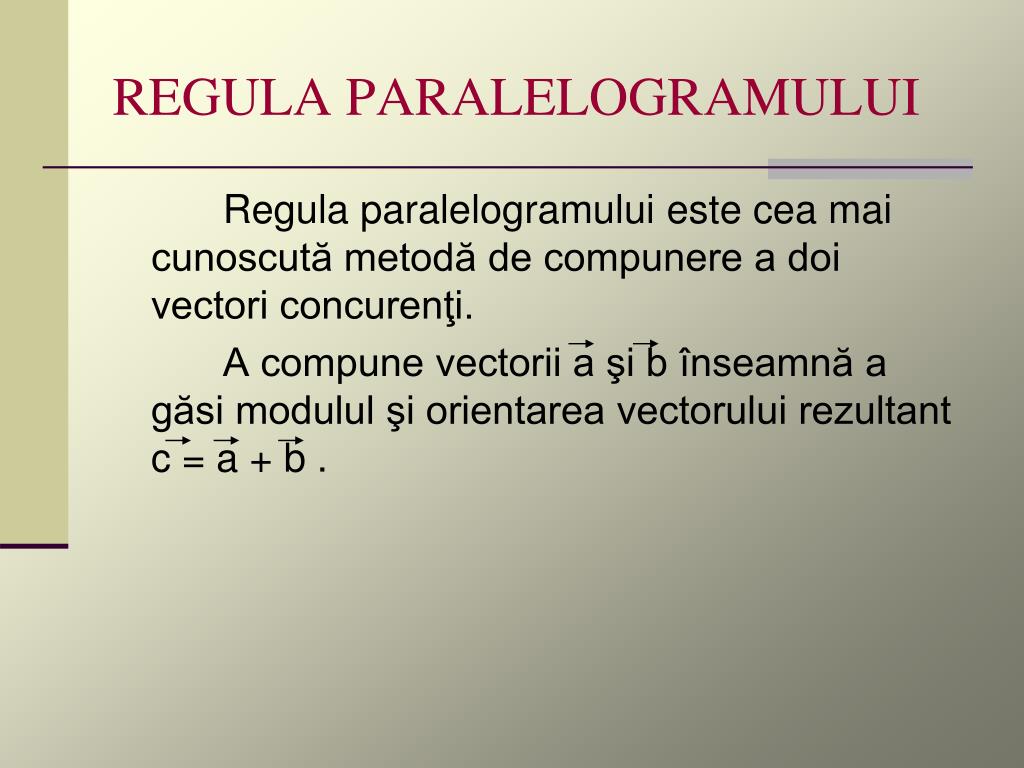 REGULA PARALELOGRAMULUI

Regula paralelogramului este cea mai cunoscută metodă de compunere a doi vectori concurenţi.

A compune vectorii $\vec{a}$ şi $\vec{b}$ înseamnă a găsi modulul şi orientarea vectorului rezultant $\vec{c} = \vec{a} + \vec{b}$ .